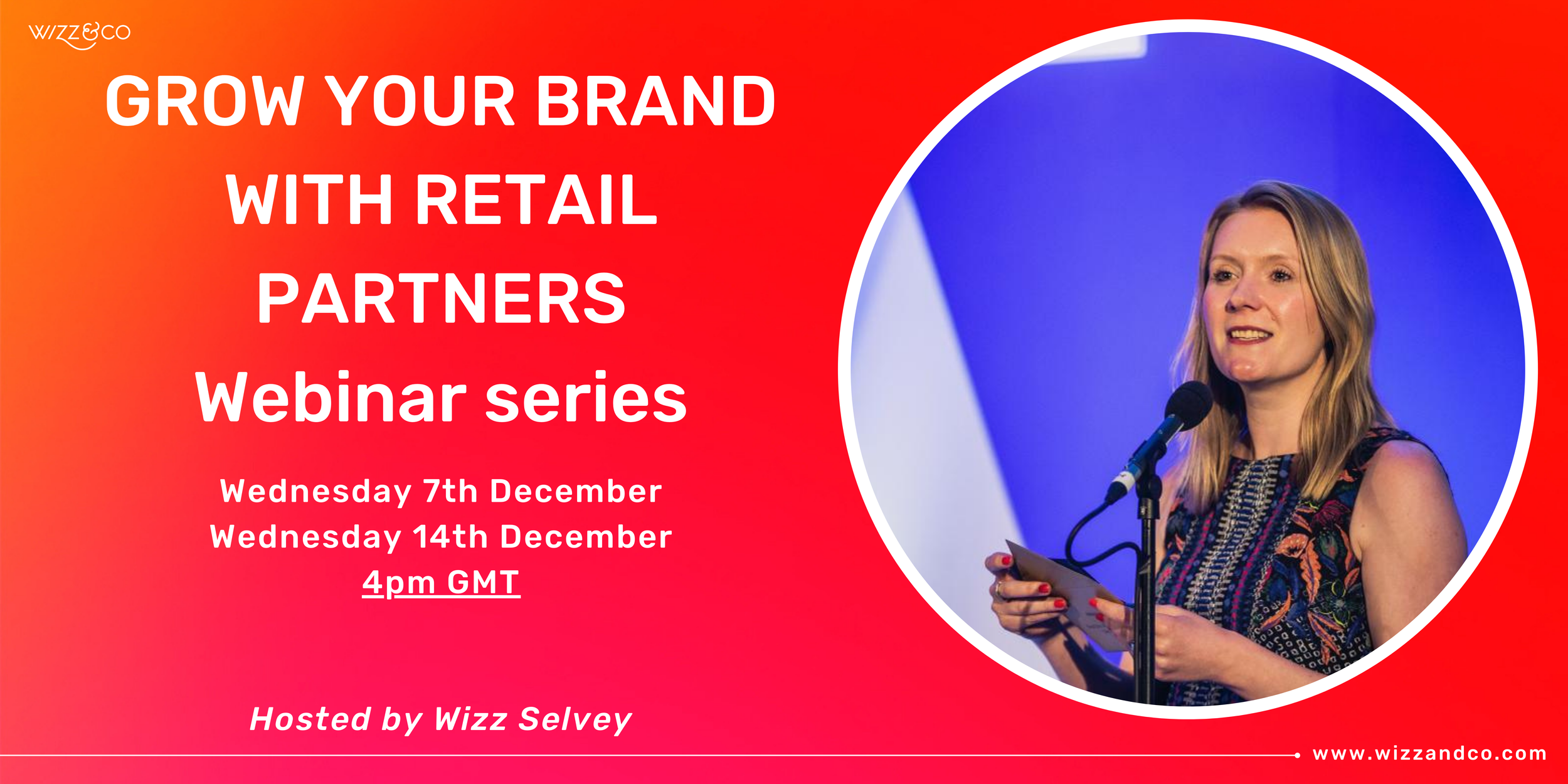 WIZZ&CO

GROW YOUR BRAND WITH RETAIL PARTNERS

Webinar series

Wednesday 7th December
Wednesday 14th December
4pm GMT

Hosted by Wizz Selvey

www.wizzandco.com